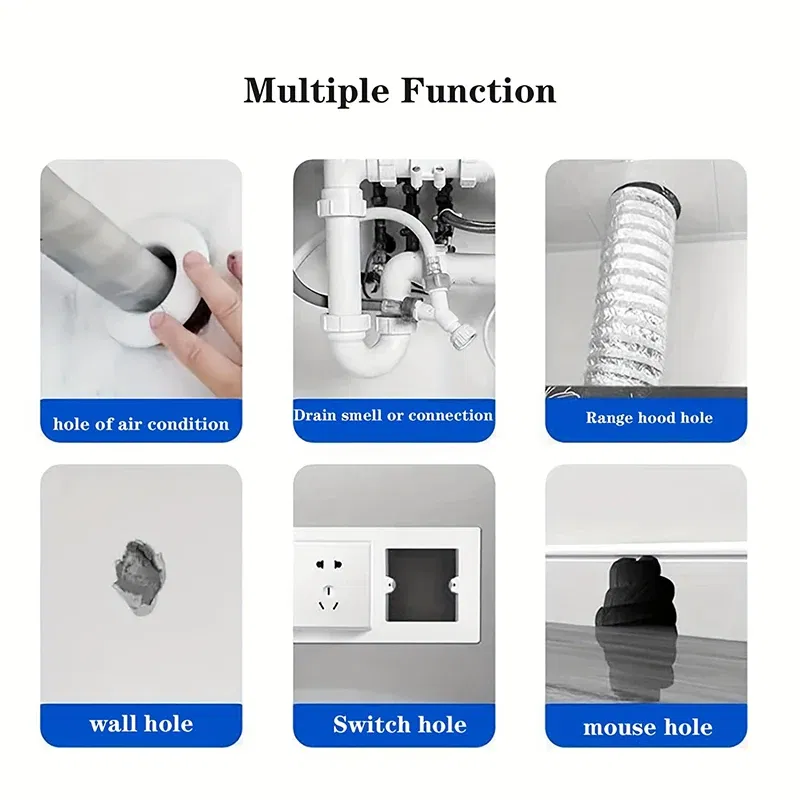 Multiple Function

hole of air condition

Drain smell or connection

Range hood hole

wall hole

Switch hole

mouse hole